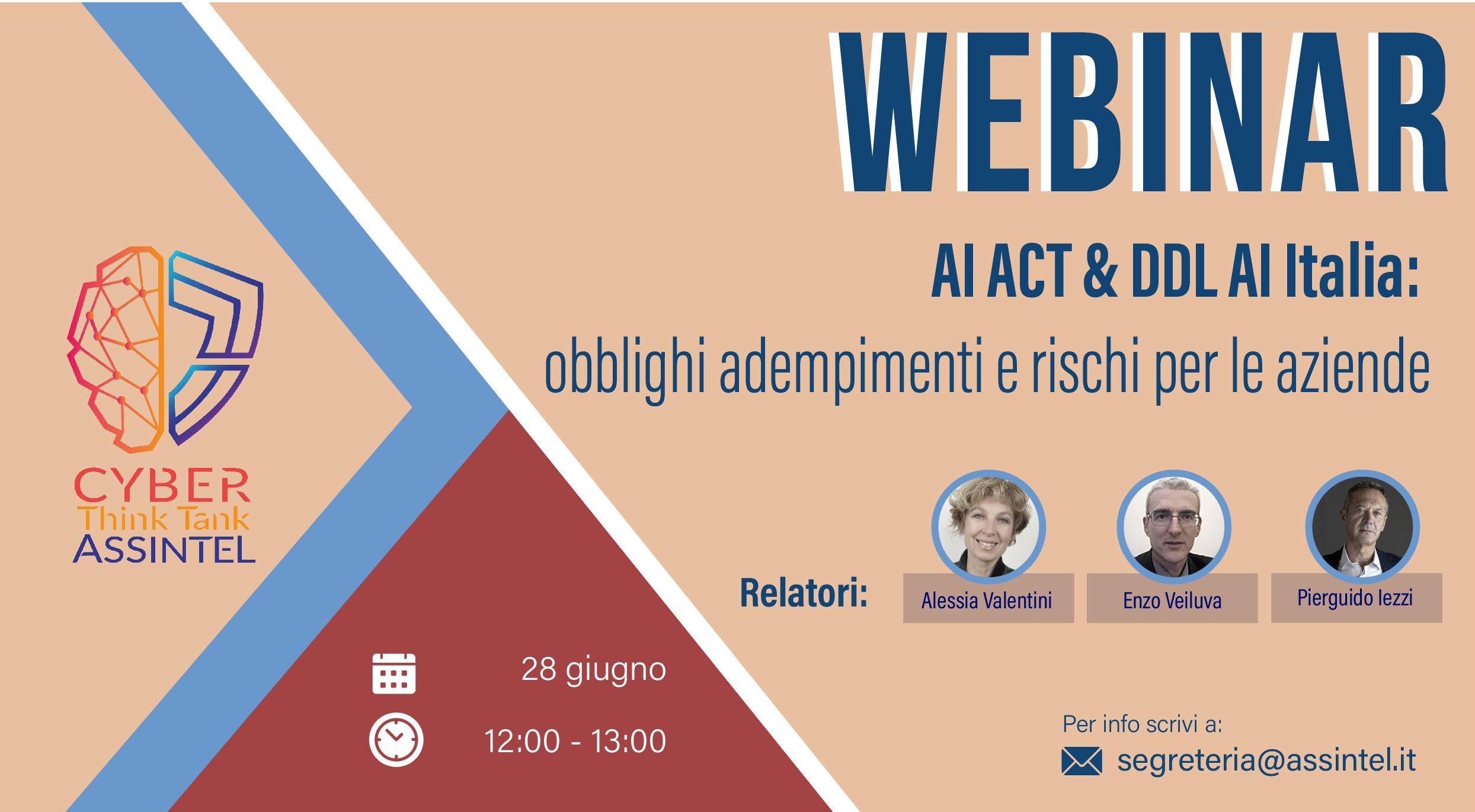 WEBINAR

AI ACT & DDL AI Italia:
obblighi adempimenti e rischi per le aziende

CYBER
Think Tank
ASSINTEL

Relatori:

Alessia Valentini

Enzo Veiluva

Pierguido Iezzi

28 giugno

12:00 - 13:00

Per info scrivi a:

segreteria@assintel.it